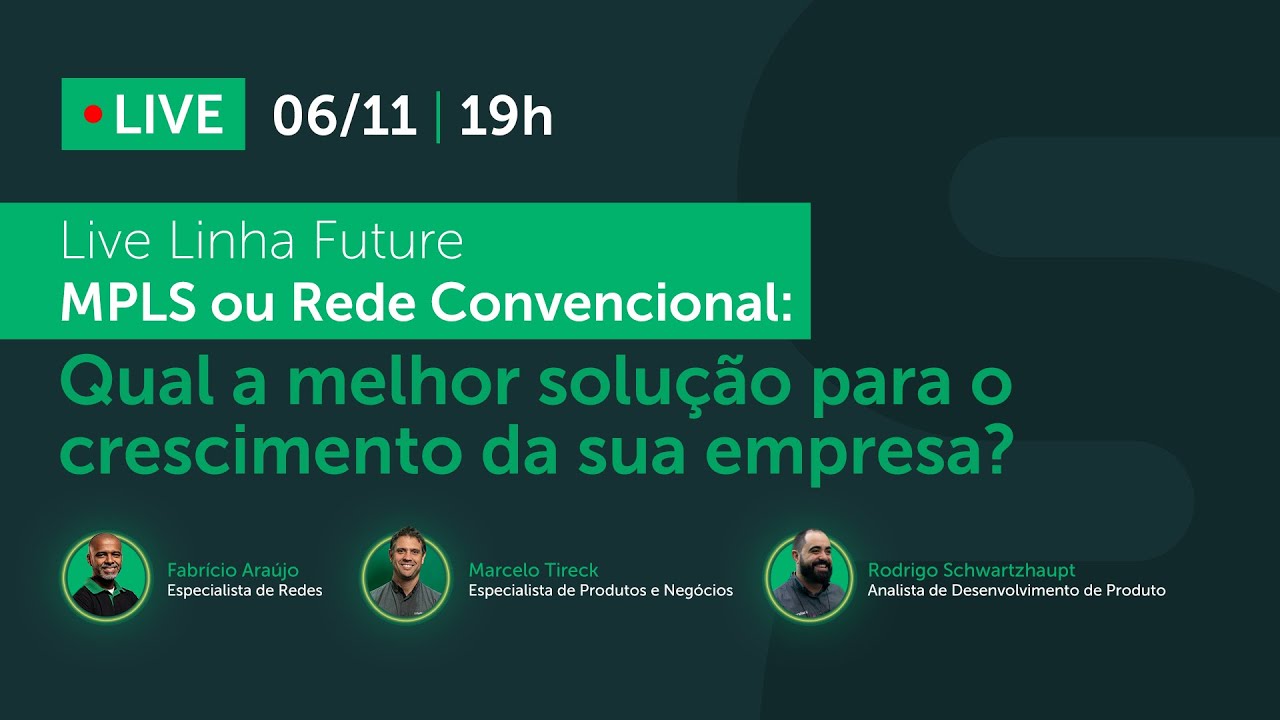 LIVE 06/11 | 19h

Live Linha Future
MPLS ou Rede Convencional:
Qual a melhor solução para o crescimento da sua empresa?

Fabrício Araújo
Especialista de Redes

Marcelo Tireck
Especialista de Produtos e Negócios

Rodrigo Schwartzhaupt
Analista de Desenvolvimento de Produto